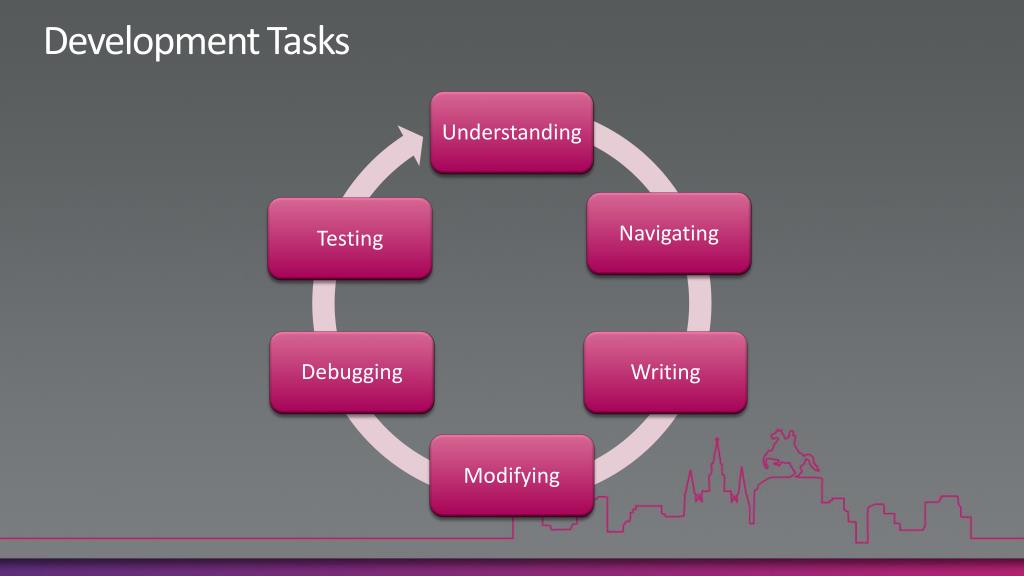 Development Tasks

Understanding

Navigating

Writing

Modifying

Debugging

Testing